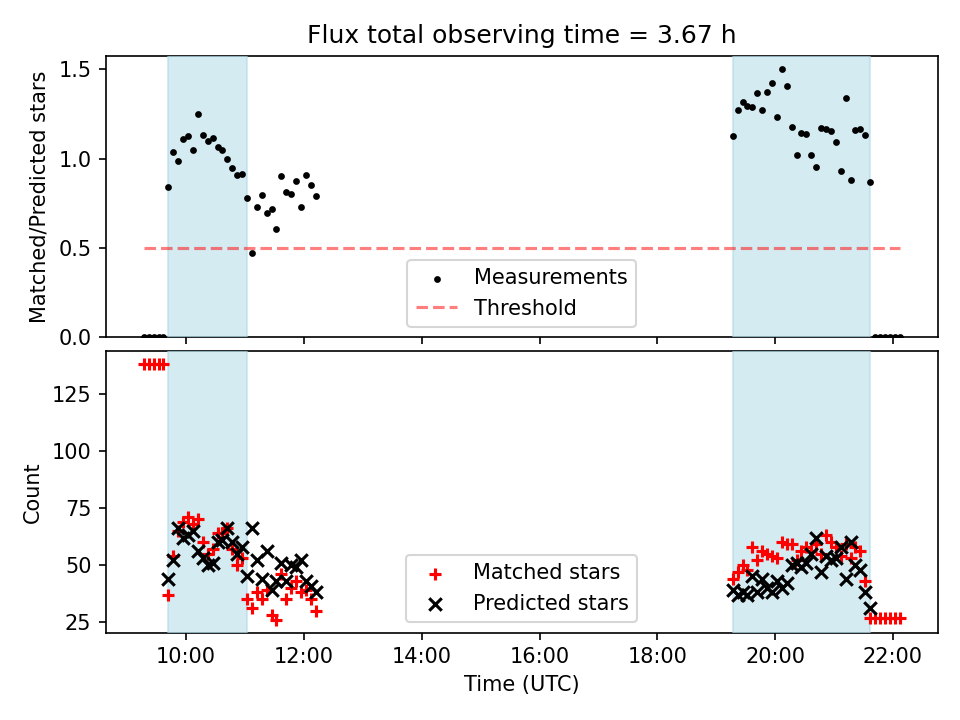 Flux total observing time = 3.67 h

Matched/Predicted stars

1.5
1.0
0.5
0.0

Measurements
Threshold

Count

125
100
75
50
25

Matched stars
Predicted stars

10:00
12:00
14:00
16:00
18:00
20:00
22:00

Time (UTC)